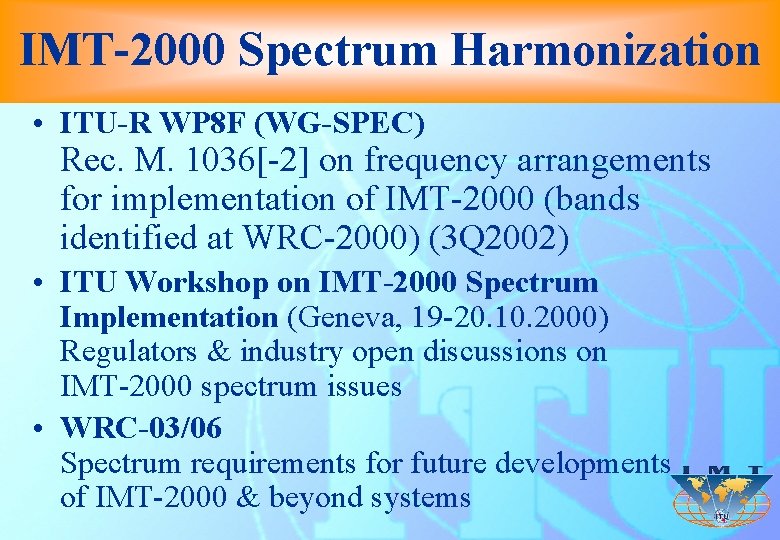 IMT-2000 Spectrum Harmonization

• ITU-R WP8F (WG-SPEC)
Rec. M. 1036[-2] on frequency arrangements for implementation of IMT-2000 (bands identified at WRC-2000) (3Q2002)

• ITU Workshop on IMT-2000 Spectrum Implementation (Geneva, 19-20.10.2000)
Regulators & industry open discussions on IMT-2000 spectrum issues

• WRC-03/06
Spectrum requirements for future developments of IMT-2000 & beyond systems

IMT

ITU